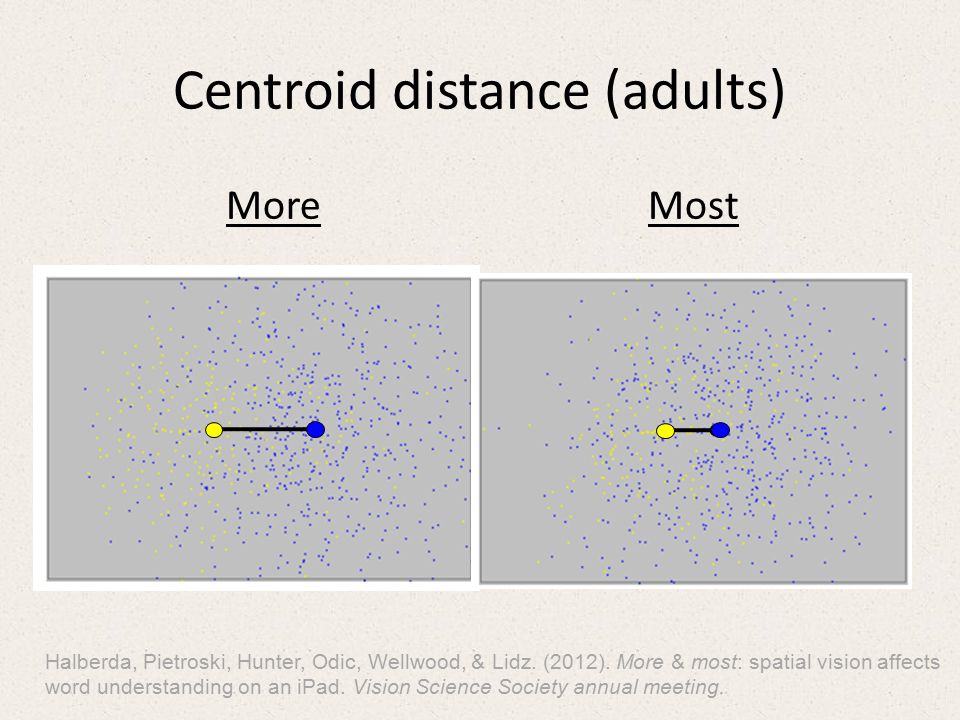 Centroid distance (adults)

More

Most

Halberda, Pietroski, Hunter, Odic, Wellwood, & Lidz. (2012). More & most: spatial vision affects word understanding on an iPad. Vision Science Society annual meeting.